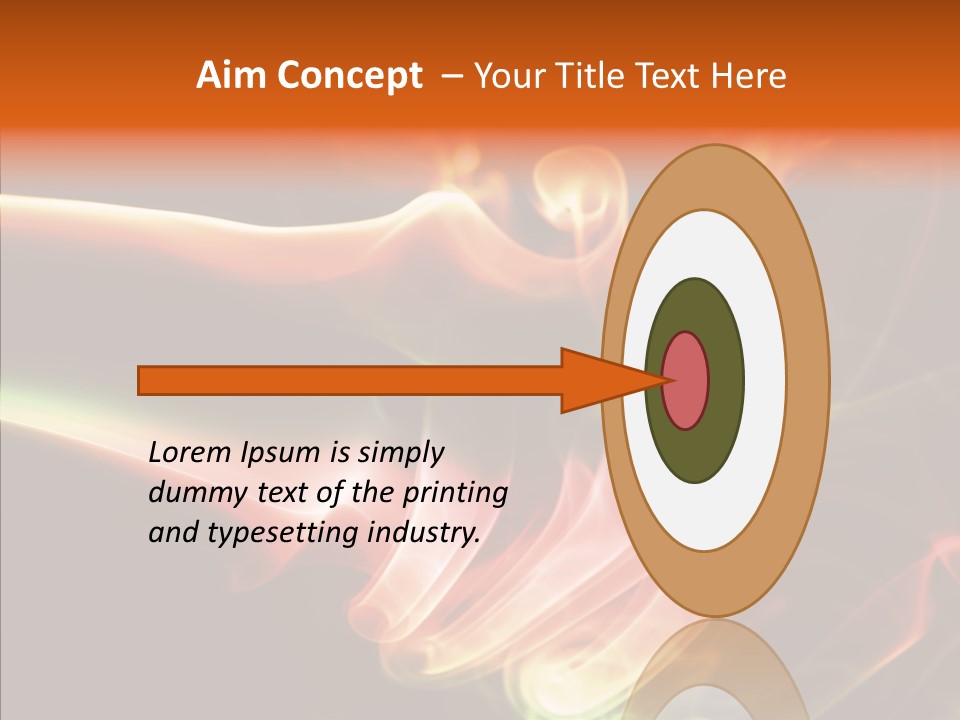 Aim Concept – Your Title Text Here

Lorem Ipsum is simply dummy text of the printing and typesetting industry.